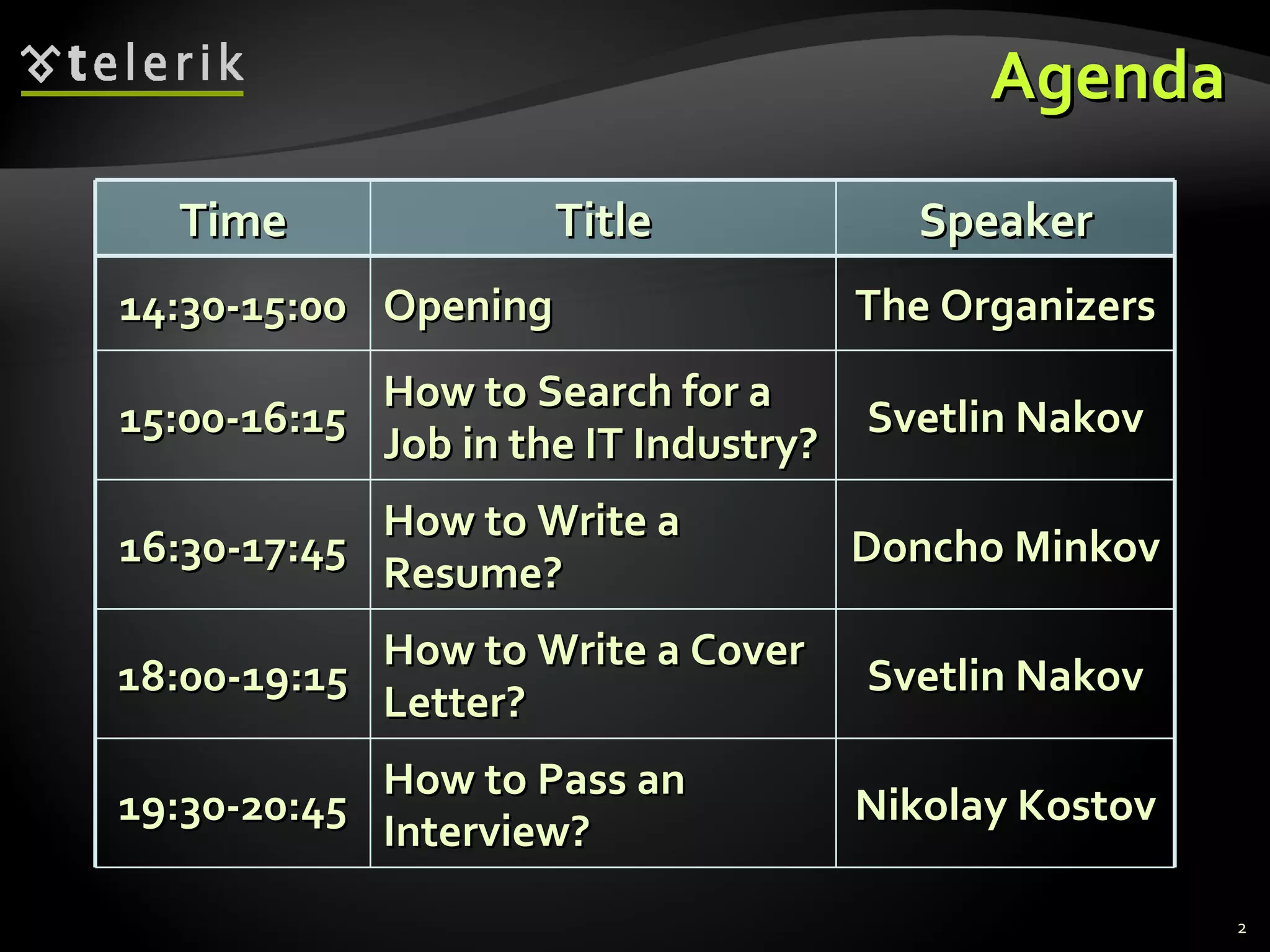 telerik

Agenda

| Time | Title | Speaker |
|---|---|---|
| 14:30-15:00 | Opening | The Organizers |
| 15:00-16:15 | How to Search for a Job in the IT Industry? | Svetlin Nakov |
| 16:30-17:45 | How to Write a Resume? | Doncho Minkov |
| 18:00-19:15 | How to Write a Cover Letter? | Svetlin Nakov |
| 19:30-20:45 | How to Pass an Interview? | Nikolay Kostov |

2